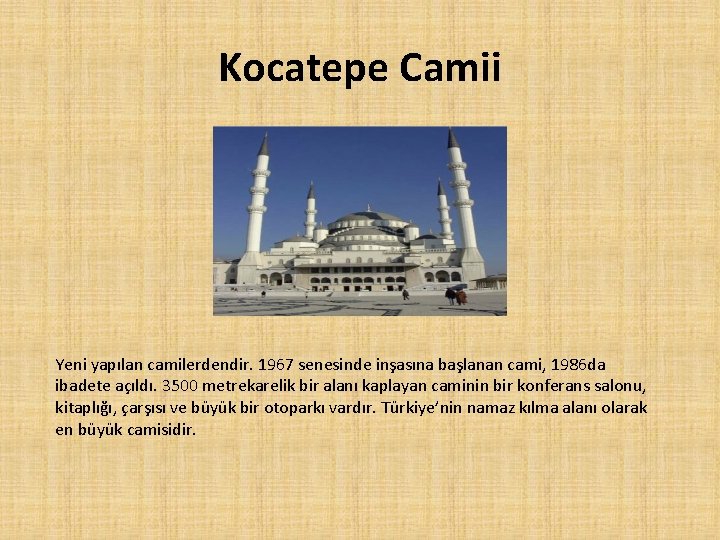 Kocatepe Camii

Yeni yapılan camilerdendir. 1967 senesinde inşasına başlanan cami, 1986da ibadete açıldı. 3500 metrekarelik bir alanı kaplayan caminin bir konferans salonu, kitaplığı, çarşısı ve büyük bir otoparkı vardır. Türkiye'nin namaz kılma alanı olarak en büyük camisidir.